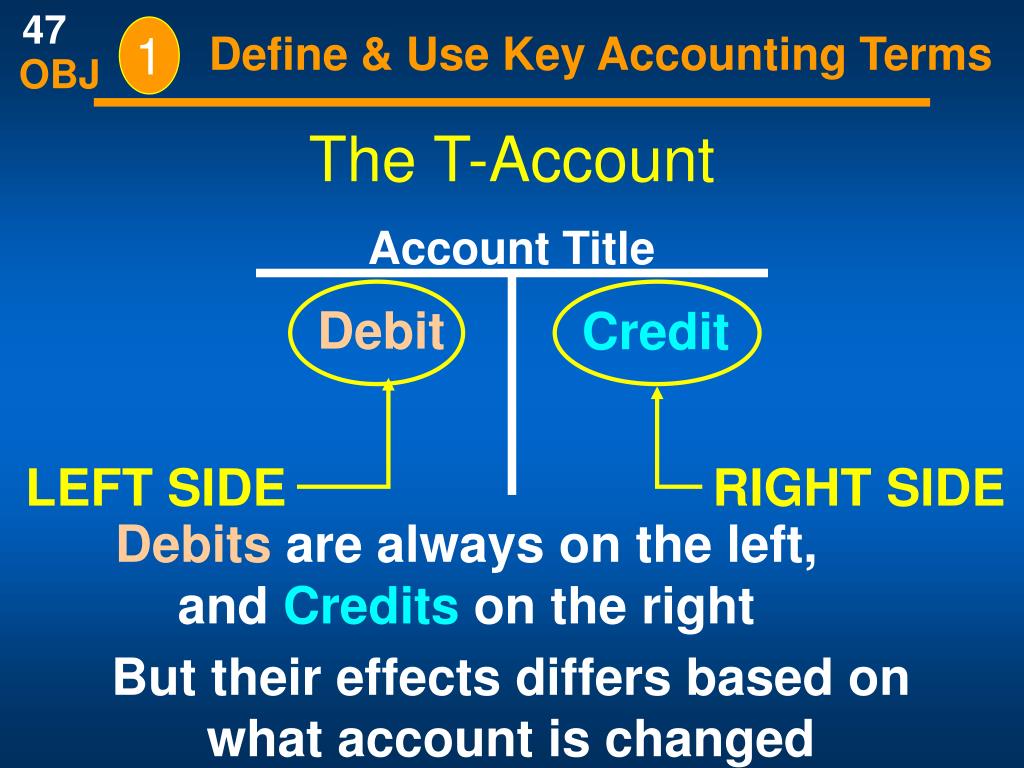 47
OBJ
1
Define & Use Key Accounting Terms

The T-Account

Account Title

Debit
Credit

LEFT SIDE
RIGHT SIDE

Debits are always on the left, and Credits on the right

But their effects differs based on what account is changed